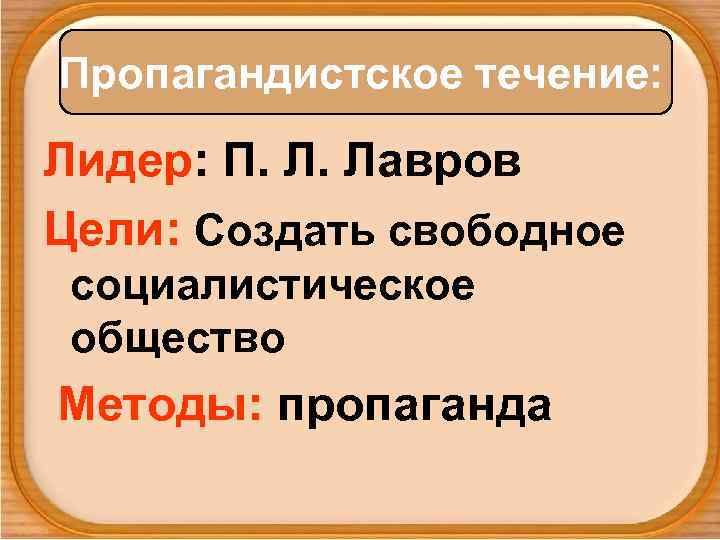 Пропагандистское течение:

Лидер: П. Л. Лавров

Цели: Создать свободное социалистическое общество

Методы: пропаганда